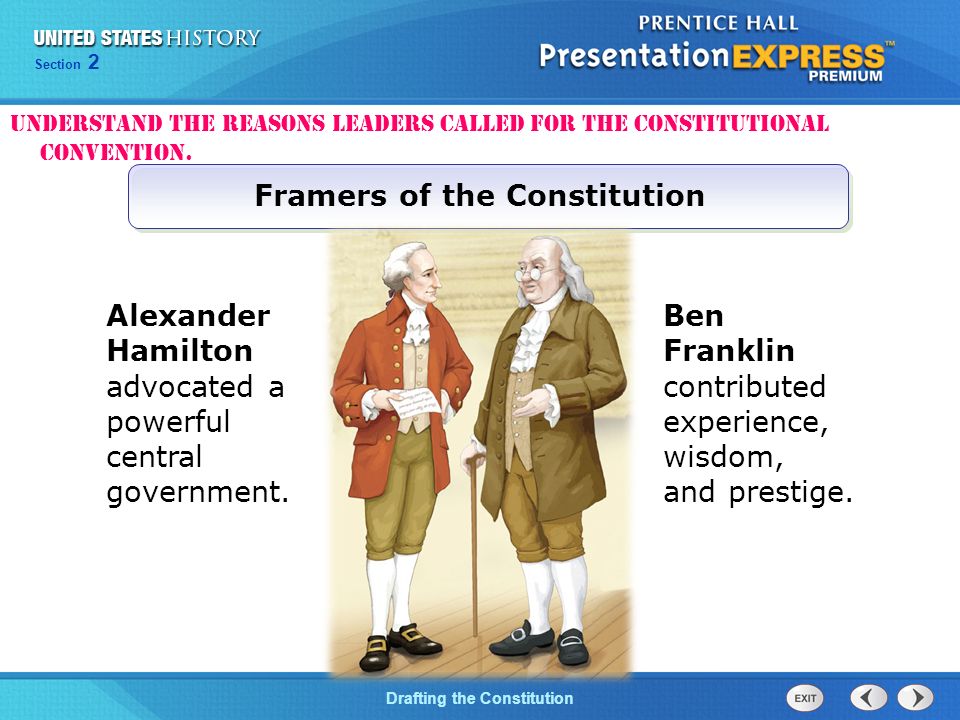 UNITED STATES HISTORY
Section 2

PRENTICE HALL
PresentationEXPRESS™
PREMIUM

UNDERSTAND THE REASONS LEADERS CALLED FOR THE CONSTITUTIONAL CONVENTION.

Framers of the Constitution

Alexander Hamilton advocated a powerful central government.

Ben Franklin contributed experience, wisdom, and prestige.

Drafting the Constitution

EXIT